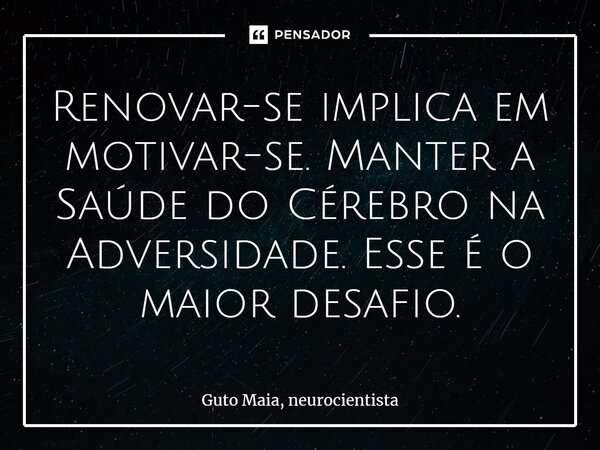 PENSADOR

Renovar-se implica em motivar-se. Manter a Saúde do Cérebro na Adversidade. Esse é o maior desafio.

Guto Maia, neurocientista